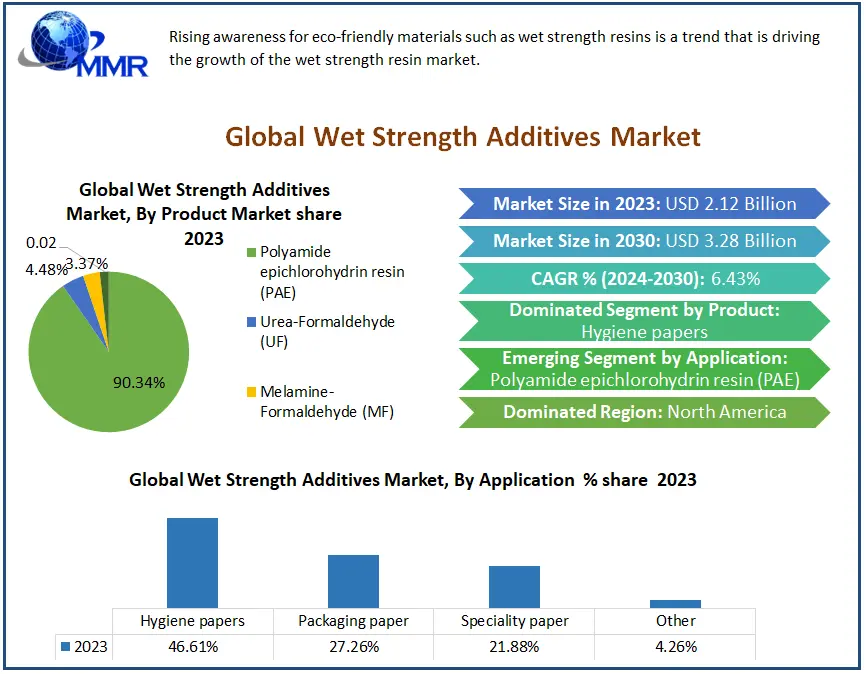 MMR

Rising awareness for eco-friendly materials such as wet strength resins is a trend that is driving the growth of the wet strength resin market.

Global Wet Strength Additives Market

Global Wet Strength Additives Market, By Product Market share 2023

0.02
4.48%
3.37%
90.34%

Polyamide epichlorohydrin resin (PAE)
Urea-Formaldehyde (UF)
Melamine-Formaldehyde (MF)

Market Size in 2023: USD 2.12 Billion
Market Size in 2030: USD 3.28 Billion
CAGR % (2024-2030): 6.43%
Dominated Segment by Product: Hygiene papers
Emerging Segment by Application: Polyamide epichlorohydrin resin (PAE)
Dominated Region: North America

Global Wet Strength Additives Market, By Application % share 2023

| | Hygiene papers | Packaging paper | Speciality paper | Other |
|---|---|---|---|---|
| 2023 | 46.61% | 27.26% | 21.88% | 4.26% |